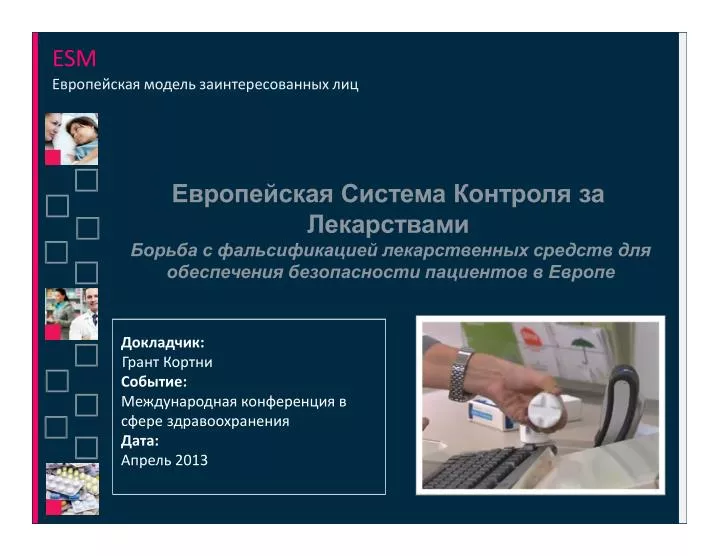 ESM
Европейская модель заинтересованных лиц

Европейская Система Контроля за Лекарствами
Борьба с фальсификацией лекарственных средств для обеспечения безопасности пациентов в Европе

Докладчик:
Грант Кортни
Событие:
Международная конференция в сфере здравоохранения
Дата:
Апрель 2013